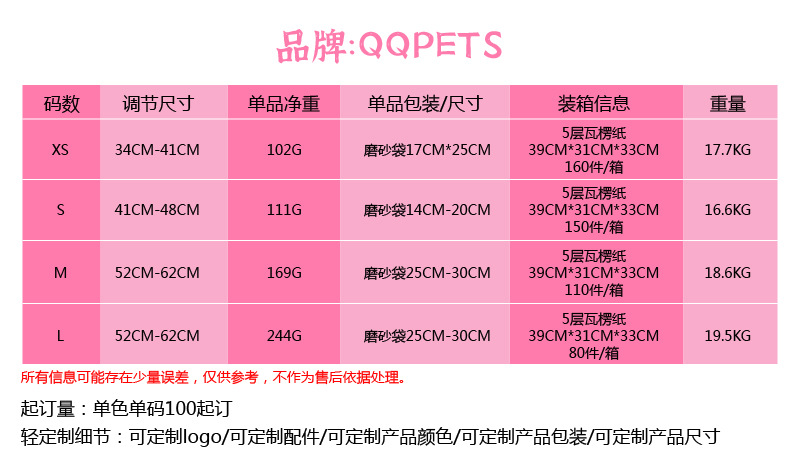 品牌:QQPETS

| 码数 | 调节尺寸 | 单品净重 | 单品包装/尺寸 | 装箱信息 | 重量 |
|---|---|---|---|---|---|
| XS | 34CM-41CM | 102G | 磨砂袋17CM*25CM | 5层瓦楞纸 39CM*31CM*33CM 160件/箱 | 17.7KG |
| S | 41CM-48CM | 111G | 磨砂袋14CM-20CM | 5层瓦楞纸 39CM*31CM*33CM 150件/箱 | 16.6KG |
| M | 52CM-62CM | 169G | 磨砂袋25CM-30CM | 5层瓦楞纸 39CM*31CM*33CM 110件/箱 | 18.6KG |
| L | 52CM-62CM | 244G | 磨砂袋25CM-30CM | 5层瓦楞纸 39CM*31CM*33CM 80件/箱 | 19.5KG |

所有信息可能存在少量误差，仅供参考，不作为售后依据处理。

起订量：单色单码100起订

轻定制细节：可定制logo/可定制配件/可定制产品颜色/可定制产品包装/可定制产品尺寸